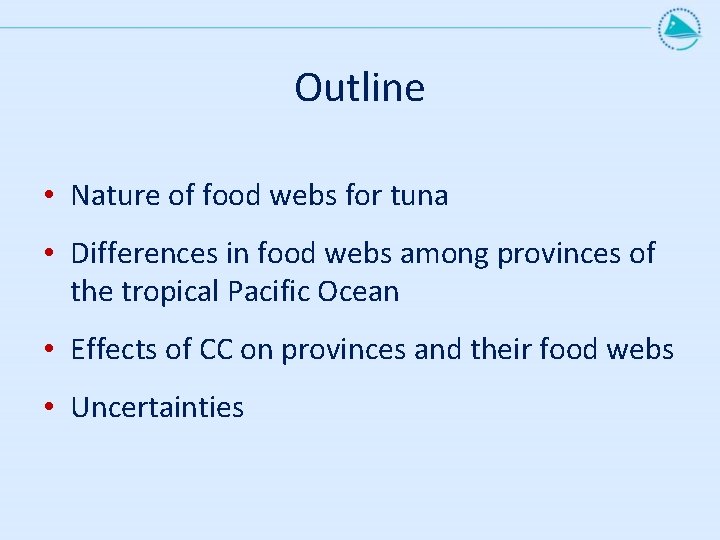 Outline

• Nature of food webs for tuna

• Differences in food webs among provinces of the tropical Pacific Ocean

• Effects of CC on provinces and their food webs

• Uncertainties